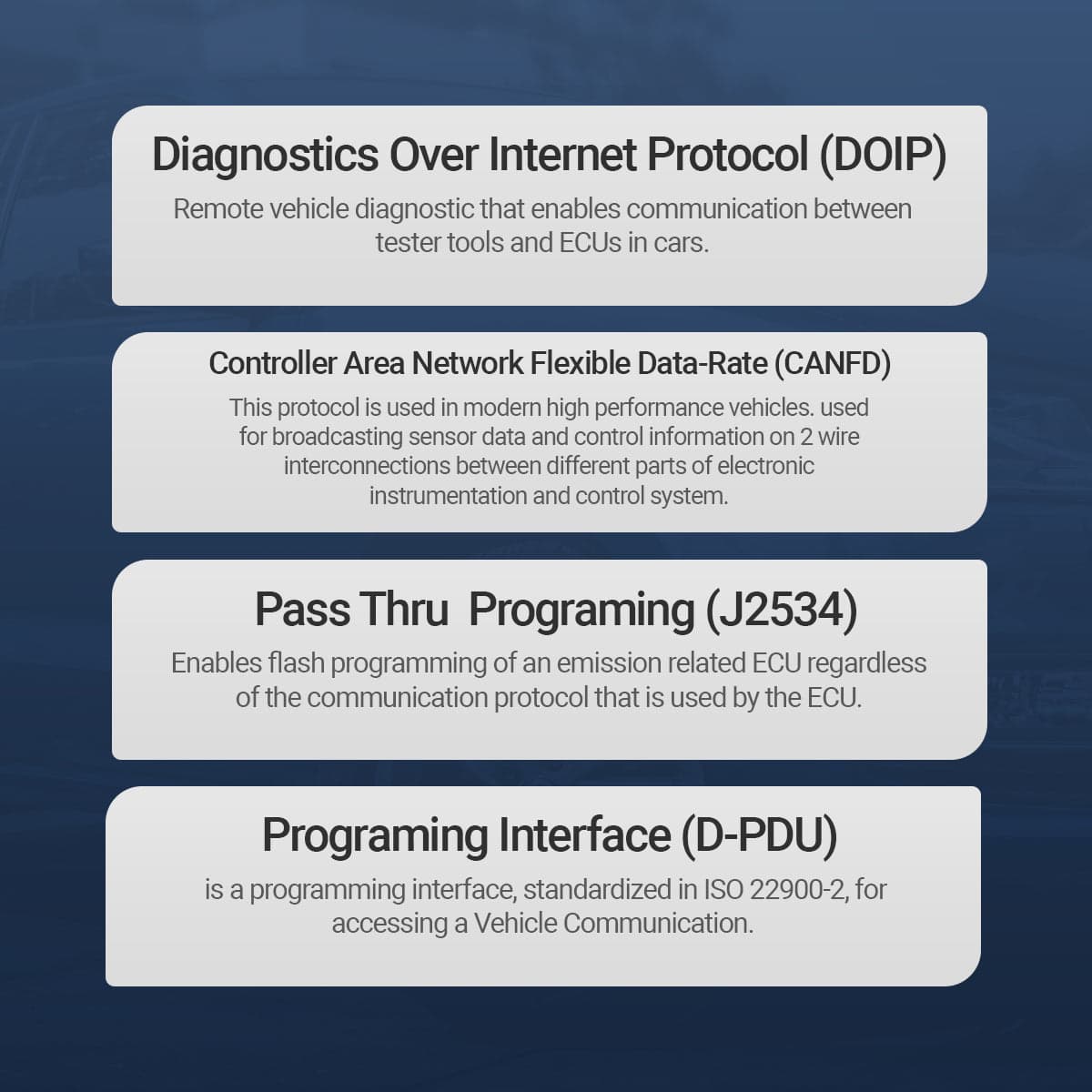 Diagnostics Over Internet Protocol (DOIP)

Remote vehicle diagnostic that enables communication between tester tools and ECUs in cars.

Controller Area Network Flexible Data-Rate (CANFD)

This protocol is used in modern high performance vehicles. used for broadcasting sensor data and control information on 2 wire interconnections between different parts of electronic instrumentation and control system.

Pass Thru Programing (J2534)

Enables flash programming of an emission related ECU regardless of the communication protocol that is used by the ECU.

Programing Interface (D-PDU)

is a programming interface, standardized in ISO 22900-2, for accessing a Vehicle Communication.